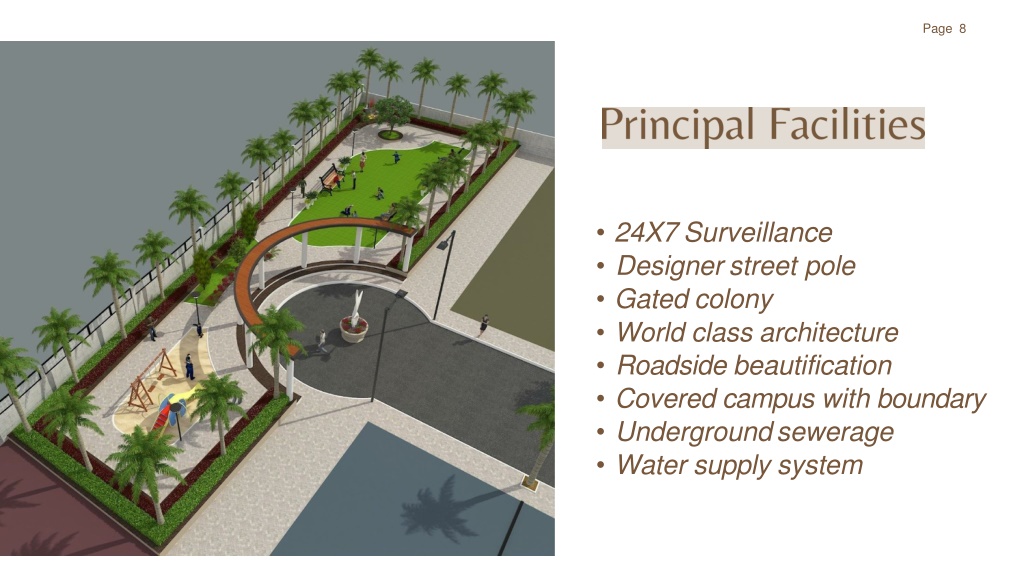 Page 8

Principal Facilities

• 24X7 Surveillance
• Designer street pole
• Gated colony
• World class architecture
• Roadside beautification
• Covered campus with boundary
• Underground sewerage
• Water supply system